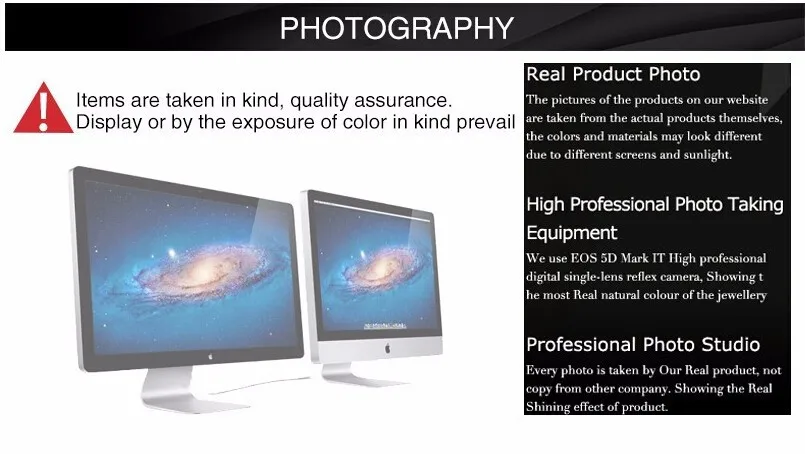 PHOTOGRAPHY

Items are taken in kind, quality assurance.
Display or by the exposure of color in kind prevail

Real Product Photo

The pictures of the products on our website are taken from the actual products themselves, the colors and materials may look different due to different screens and sunlight.

High Professional Photo Taking Equipment

We use EOS 5D Mark IT High professional digital single-lens reflex camera, Showing t he most Real natural colour of the jewellery

Professional Photo Studio

Every photo is taken by Our Real product, not copy from other company. Showing the Real Shining effect of product.